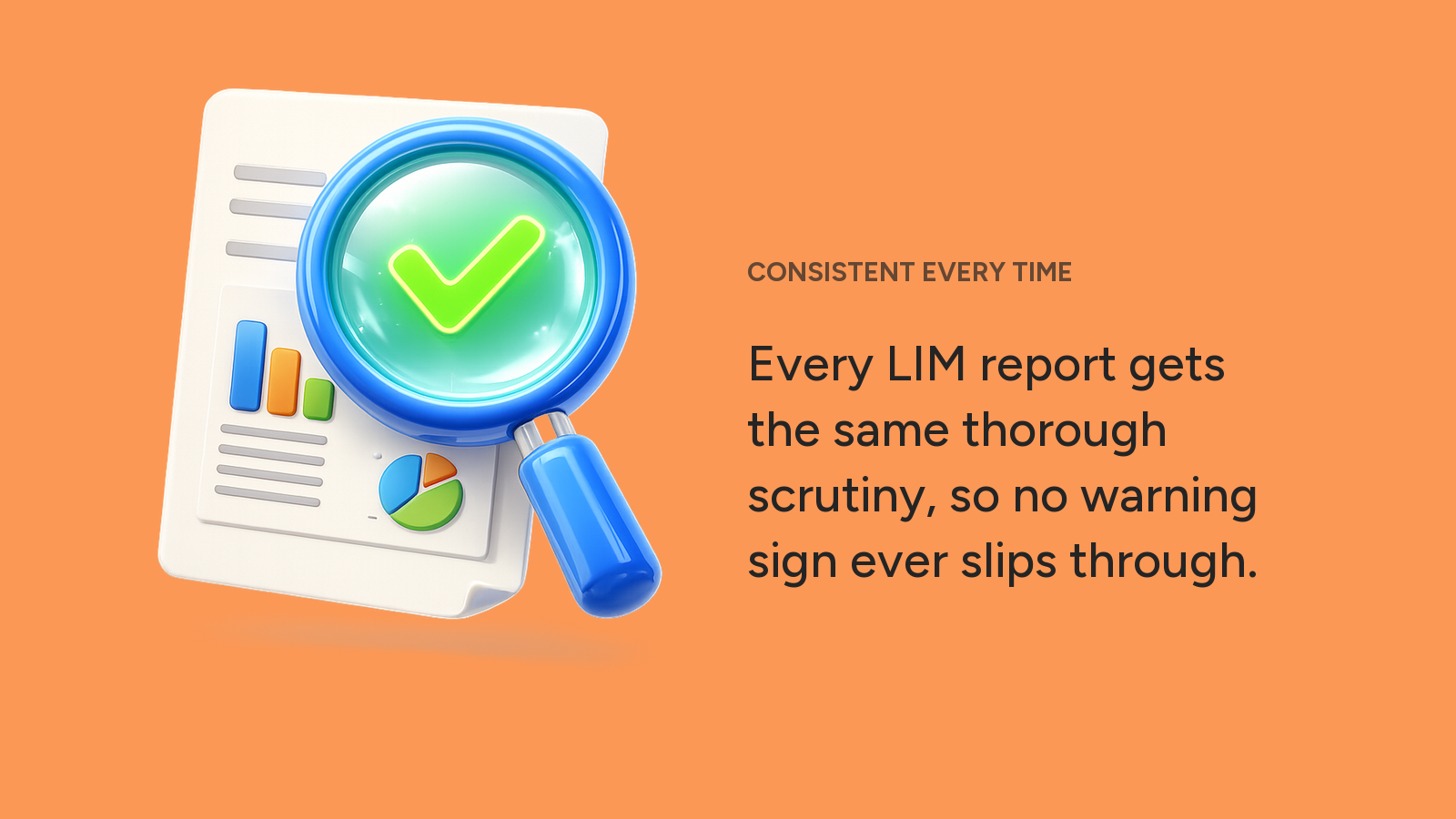 CONSISTENT EVERY TIME

Every LIM report gets the same thorough scrutiny, so no warning sign ever slips through.